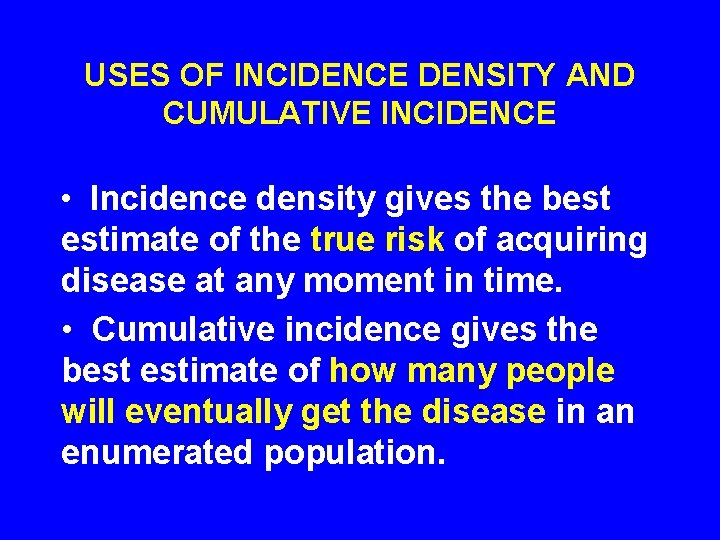 USES OF INCIDENCE DENSITY AND CUMULATIVE INCIDENCE

• Incidence density gives the best estimate of the true risk of acquiring disease at any moment in time.

• Cumulative incidence gives the best estimate of how many people will eventually get the disease in an enumerated population.